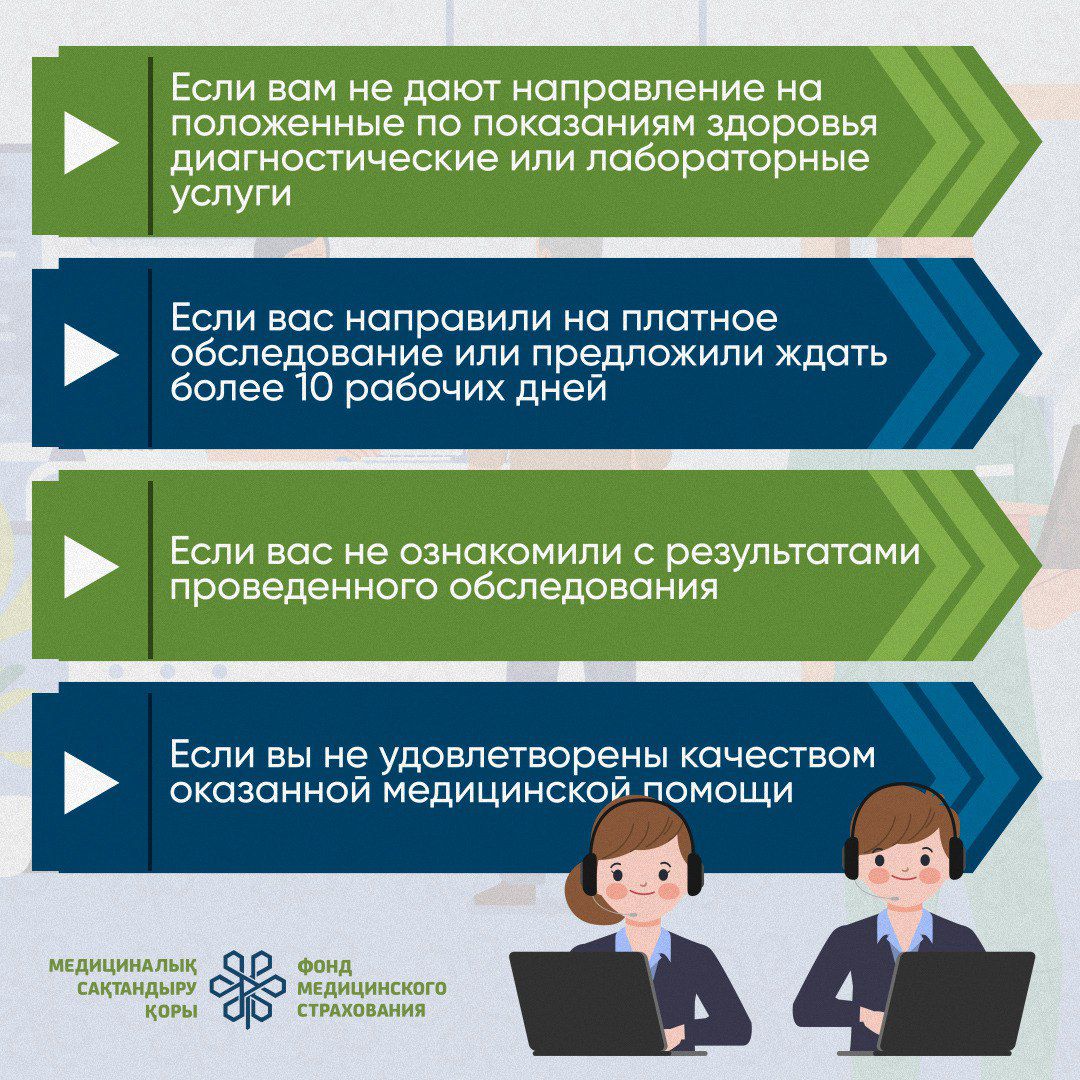 Если вам не дают направление на положенные по показаниям здоровья диагностические или лабораторные услуги

Если вас направили на платное обследование или предложили ждать более 10 рабочих дней

Если вас не ознакомили с результатами проведенного обследования

Если вы не удовлетворены качеством оказанной медицинской помощи

МЕДИЦИНАЛЫҚ САҚТАНДЫРУ ҚОРЫ

ФОНД МЕДИЦИНСКОГО СТРАХОВАНИЯ